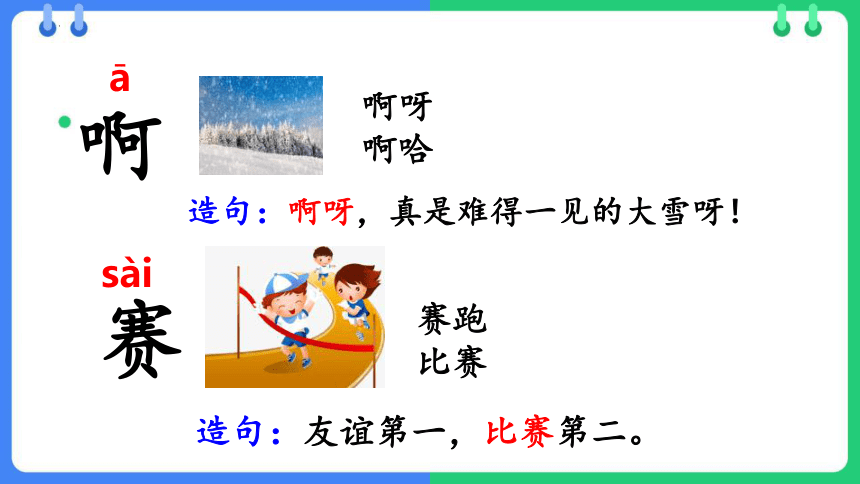 ā
啊

啊呀
啊哈

造句：啊呀，真是难得一见的大雪呀！

sài
赛

赛跑
比赛

造句：友谊第一，比赛第二。